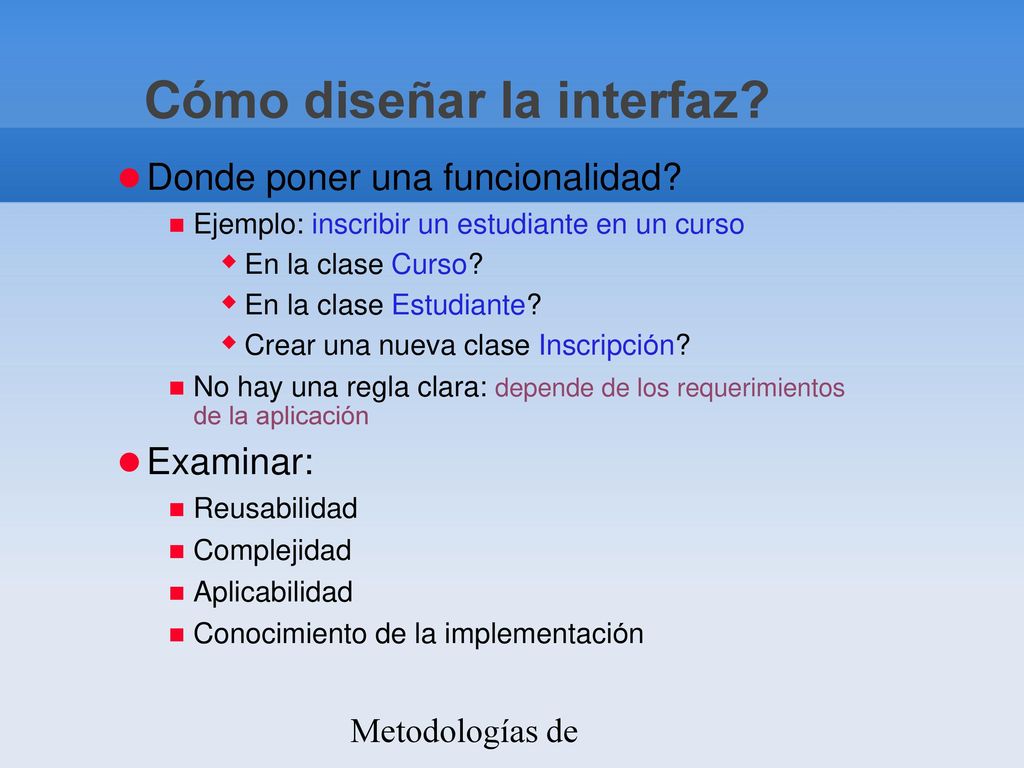 Cómo diseñar la interfaz?

Donde poner una funcionalidad?

Ejemplo: inscribir un estudiante en un curso

En la clase Curso?

En la clase Estudiante?

Crear una nueva clase Inscripción?

No hay una regla clara: depende de los requerimientos de la aplicación

Examinar:

Reusabilidad

Complejidad

Aplicabilidad

Conocimiento de la implementación

Metodologías de